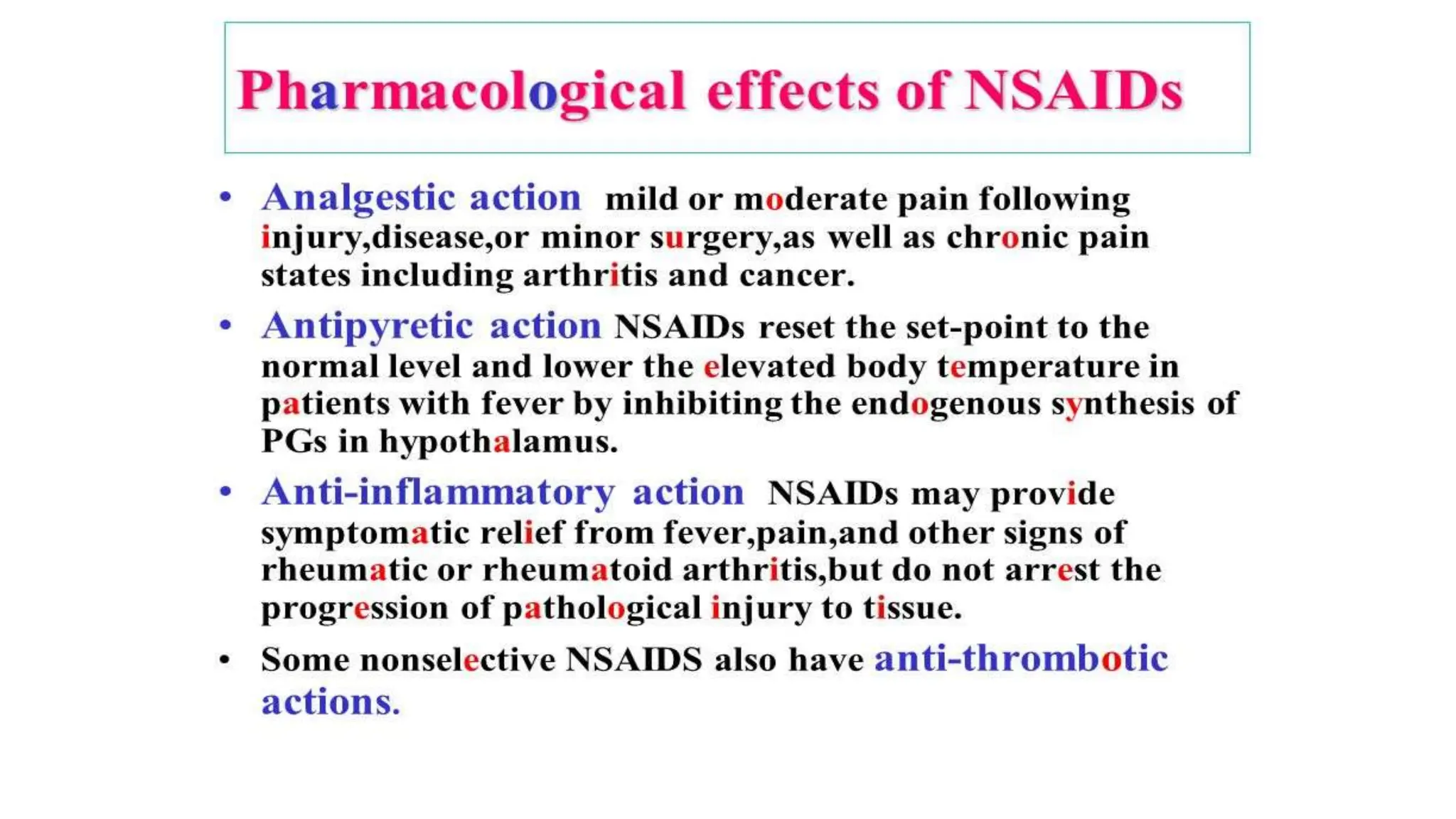 Pharmacological effects of NSAIDs

• Analgestic action mild or moderate pain following injury,disease,or minor surgery,as well as chronic pain states including arthritis and cancer.

• Antipyretic action NSAIDs reset the set-point to the normal level and lower the elevated body temperature in patients with fever by inhibiting the endogenous synthesis of PGs in hypothalamus.

• Anti-inflammatory action NSAIDs may provide symptomatic relief from fever,pain,and other signs of rheumatic or rheumatoid arthritis,but do not arrest the progression of pathological injury to tissue.

• Some nonselective NSAIDS also have anti-thrombotic actions.